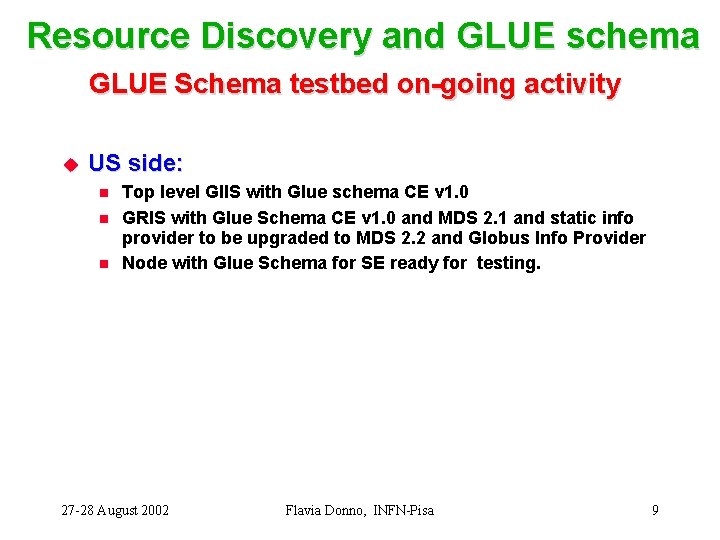 Resource Discovery and GLUE schema

GLUE Schema testbed on-going activity

US side:

Top level GIIS with Glue schema CE v1.0

GRIS with Glue Schema CE v1.0 and MDS 2.1 and static info provider to be upgraded to MDS 2.2 and Globus Info Provider

Node with Glue Schema for SE ready for testing.

27-28 August 2002

Flavia Donno, INFN-Pisa

9